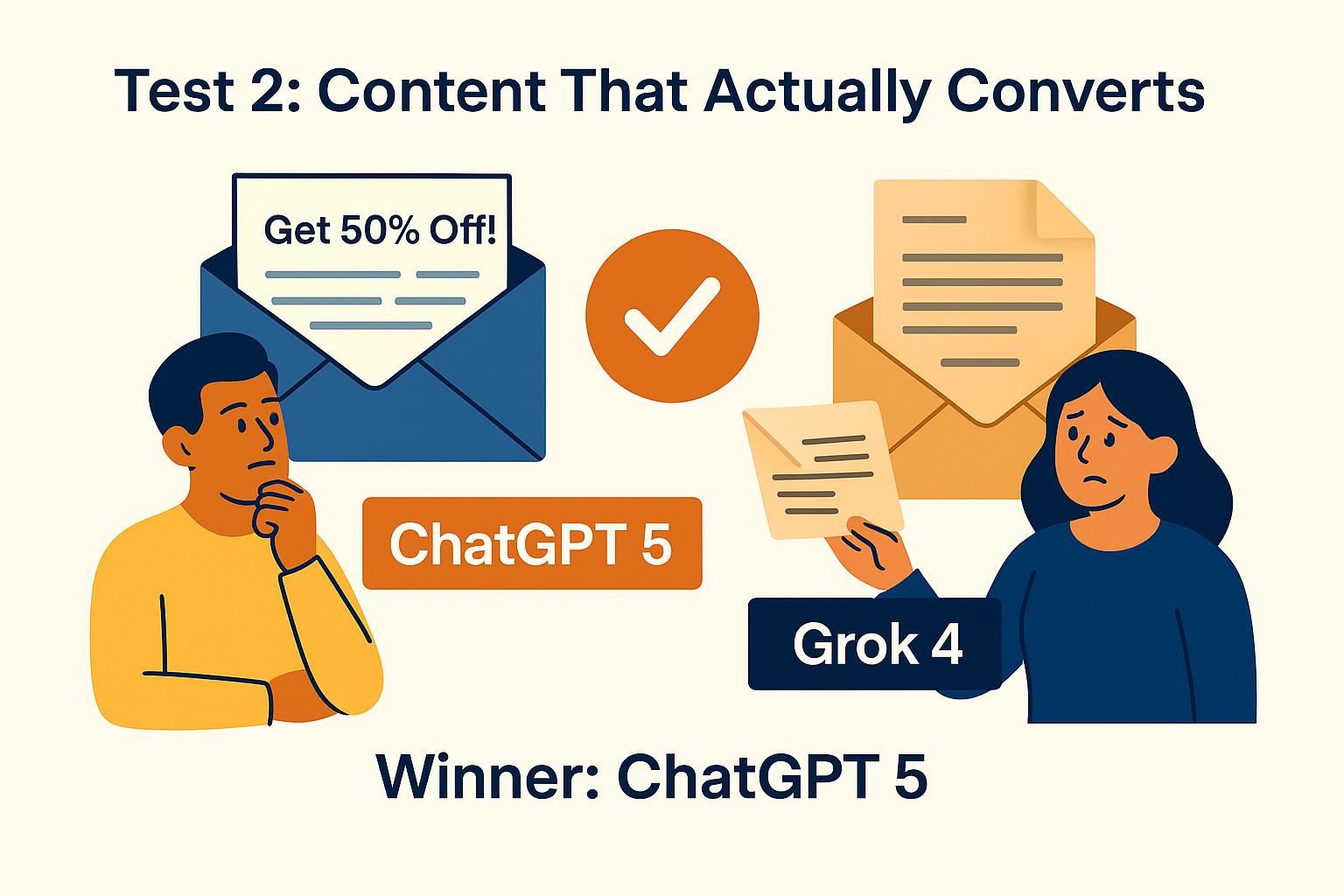 Test 2: Content That Actually Converts

Get 50% Off!

ChatGPT 5

Grok 4

Winner: ChatGPT 5